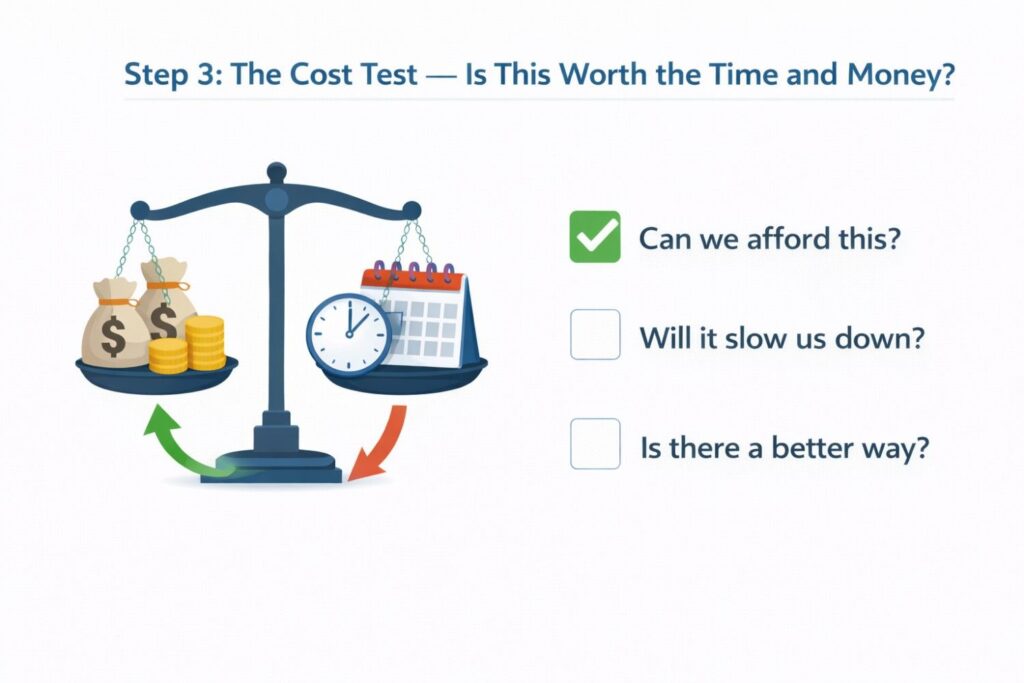 Step 3: The Cost Test — Is This Worth the Time and Money?

$ $

Can we afford this?

Will it slow us down?

Is there a better way?